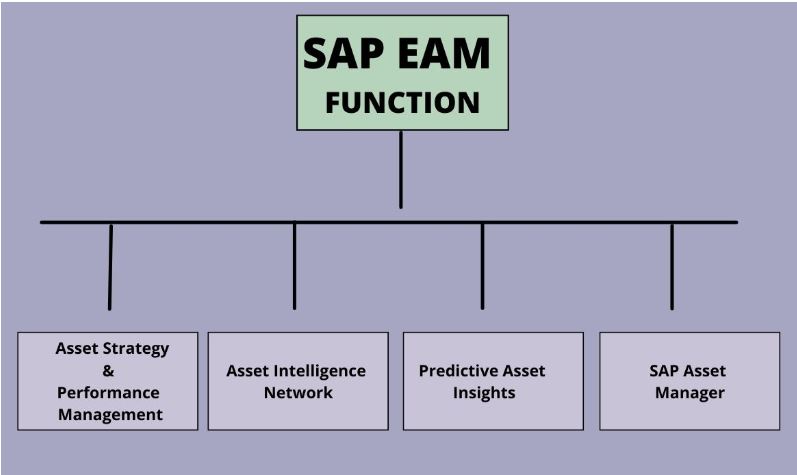 SAP EAM FUNCTION

Asset Strategy & Performance Management

Asset Intelligence Network

Predictive Asset Insights

SAP Asset Manager